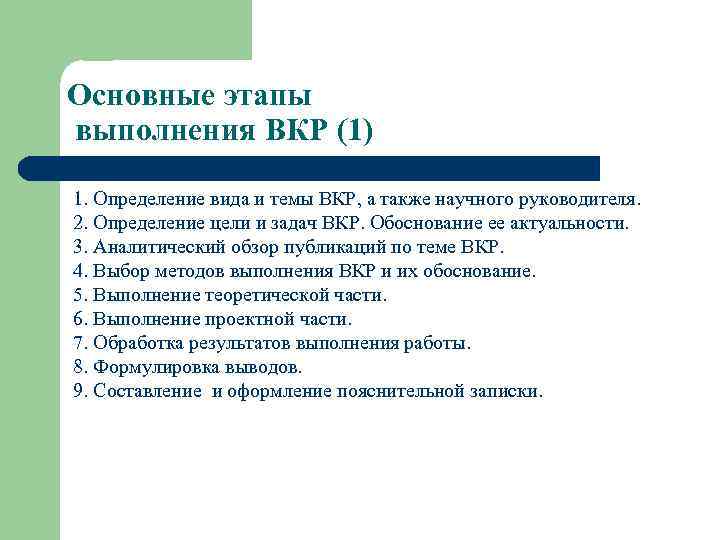 Основные этапы выполнения ВКР (1)

1. Определение вида и темы ВКР, а также научного руководителя.
2. Определение цели и задач ВКР. Обоснование ее актуальности.
3. Аналитический обзор публикаций по теме ВКР.
4. Выбор методов выполнения ВКР и их обоснование.
5. Выполнение теоретической части.
6. Выполнение проектной части.
7. Обработка результатов выполнения работы.
8. Формулировка выводов.
9. Составление  и оформление пояснительной записки.